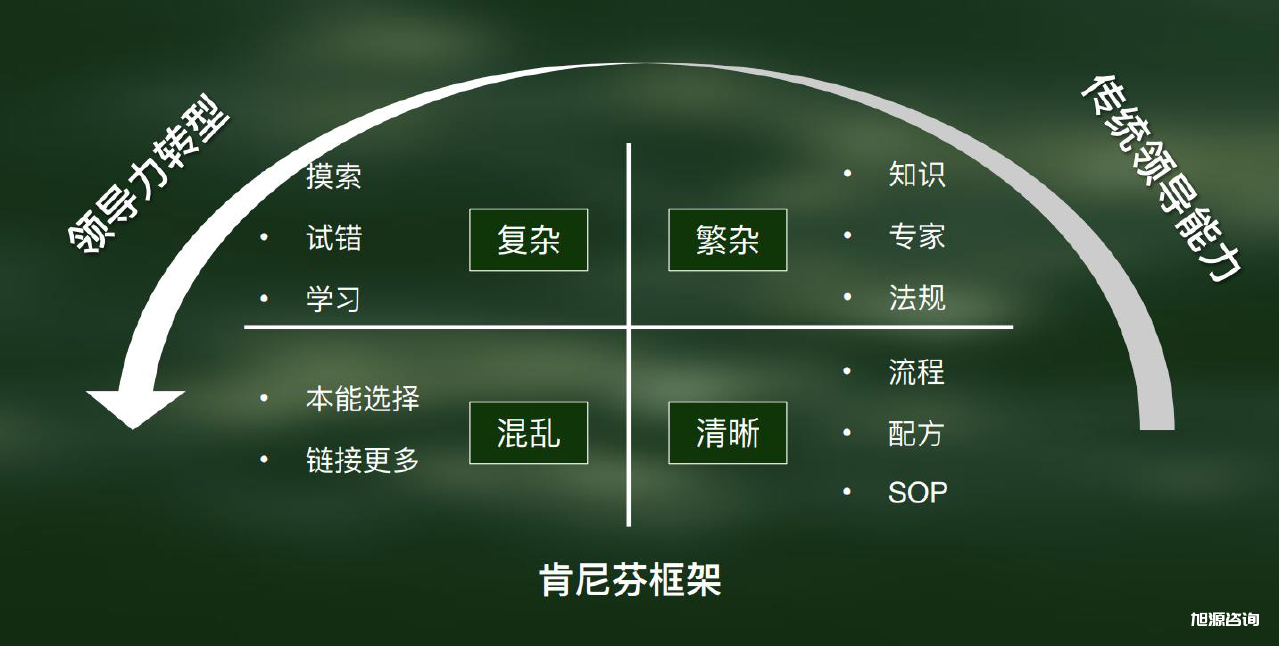 领导力转型

传统领导能力

摸索
• 试错
• 学习

复杂

繁杂

• 知识
• 专家
• 法规

• 本能选择
• 链接更多

混乱

清晰

• 流程
• 配方
• SOP

肯尼芬框架

旭源咨询